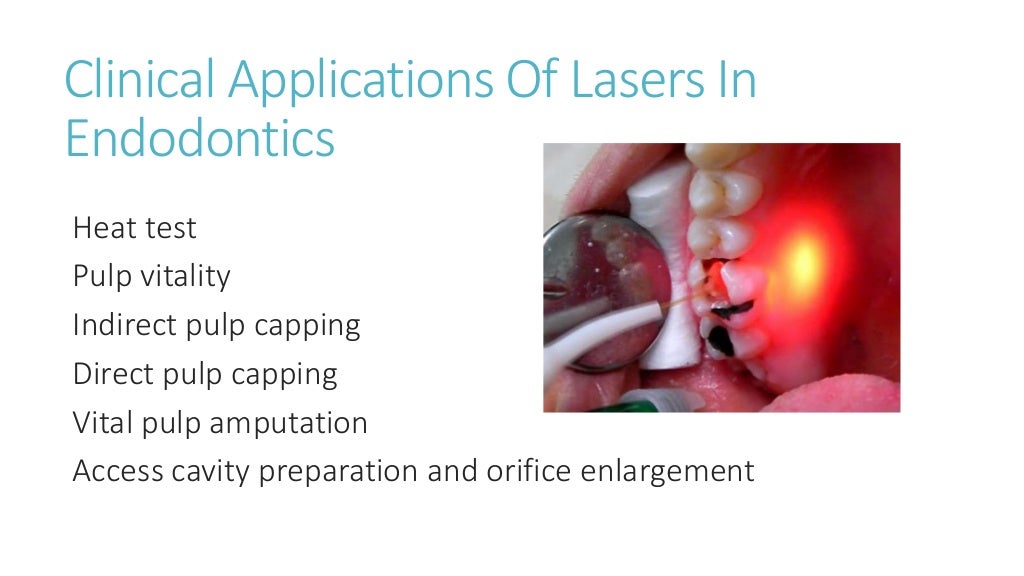 Clinical Applications Of Lasers In Endodontics

Heat test
Pulp vitality
Indirect pulp capping
Direct pulp capping
Vital pulp amputation
Access cavity preparation and orifice enlargement